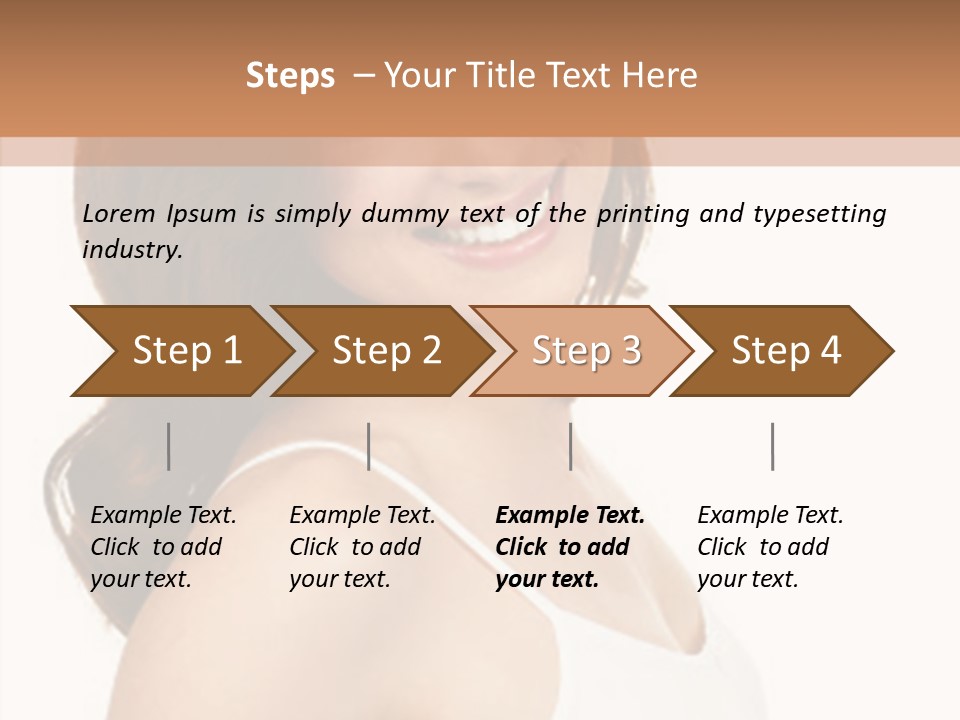 Steps – Your Title Text Here

Lorem Ipsum is simply dummy text of the printing and typesetting industry.

Step 1

Step 2

Step 3

Step 4

Example Text. Click to add your text.

Example Text. Click to add your text.

Example Text. Click to add your text.

Example Text. Click to add your text.